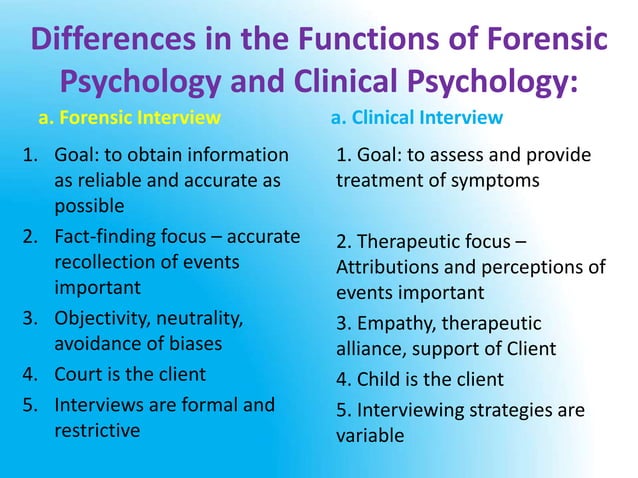 Differences in the Functions of Forensic Psychology and Clinical Psychology:

a. Forensic Interview

1. Goal: to obtain information as reliable and accurate as possible
2. Fact-finding focus – accurate recollection of events important
3. Objectivity, neutrality, avoidance of biases
4. Court is the client
5. Interviews are formal and restrictive

a. Clinical Interview

1. Goal: to assess and provide treatment of symptoms

2. Therapeutic focus – Attributions and perceptions of events important

3. Empathy, therapeutic alliance, support of Client

4. Child is the client

5. Interviewing strategies are variable